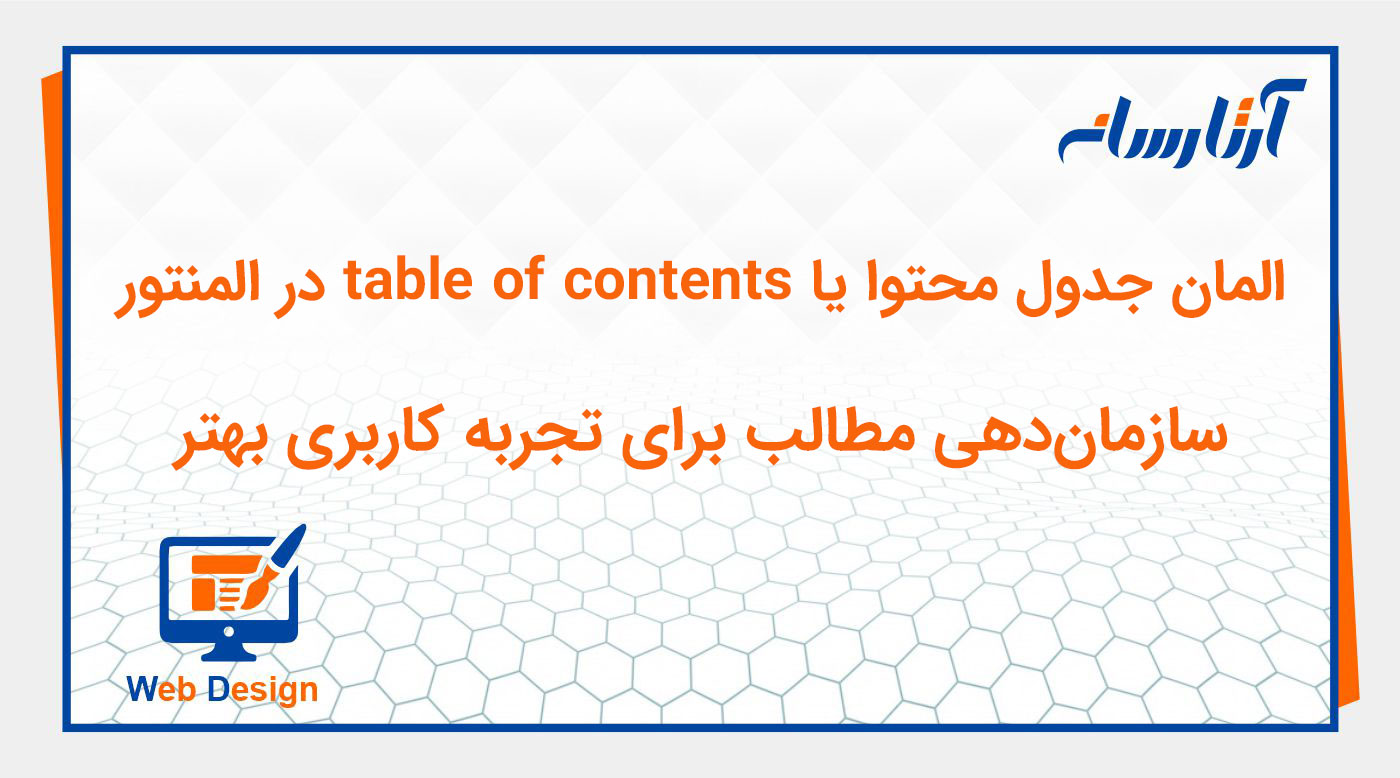 آرتا رسانه

المان جدول محتوا یا table of contents در المنتور

سازمان‌دهی مطالب برای تجربه کاربری بهتر

Web Design